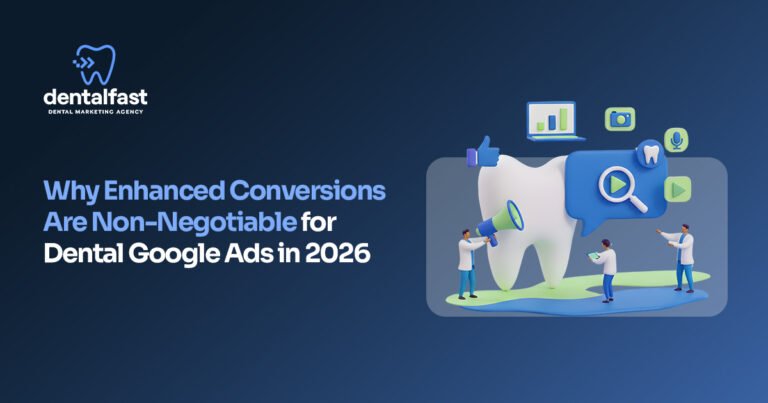 dentalfast
DENTAL MARKETING AGENCY

Why Enhanced Conversions Are Non-Negotiable for Dental Google Ads in 2026